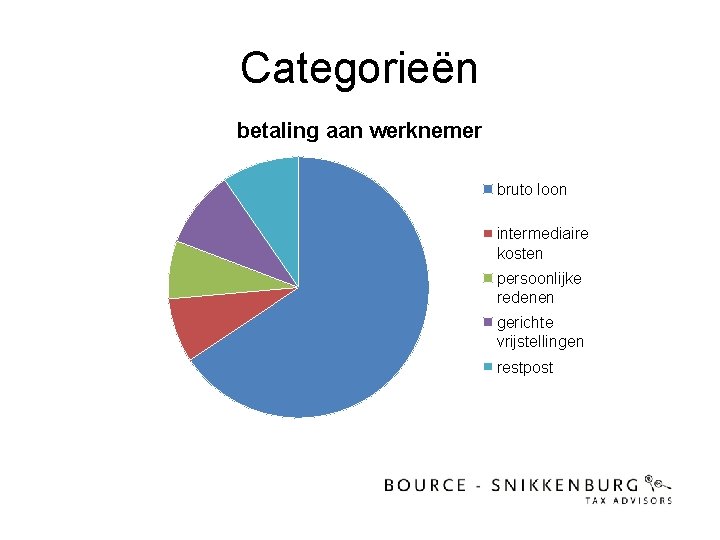 Categorieën

betaling aan werknemer

bruto loon
intermediaire kosten
persoonlijke redenen
gerichte vrijstellingen
restpost

BOURCE - SNIKKENBURG
TAX ADVISORS